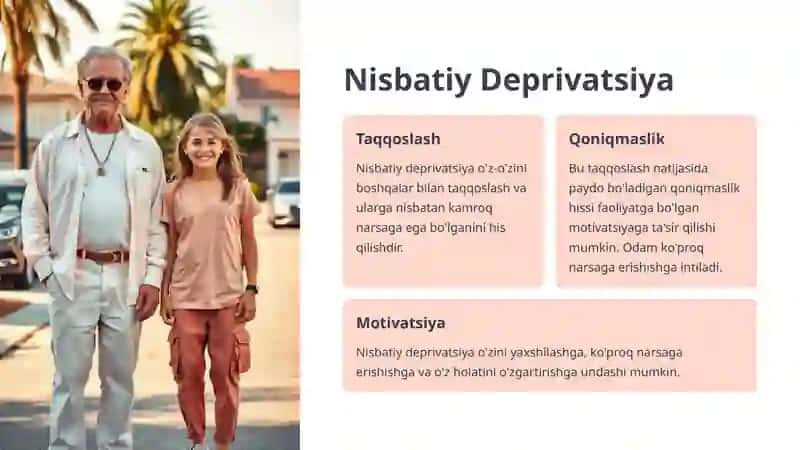 Nisbatiy Deprivatsiya

Taqqoslash

Nisbatiy deprivatsiya o'z-o'zini boshqalar bilan taqqoslash va ularga nisbatan kamroq narsaga ega bo'lganini his qilishdir.

Qoniqmaslik

Bu taqqoslash natijasida paydo bo'ladigan qoniqmaslik hissi faoliyatga bo'lgan motivatsiyaga ta'sir qilishi mumkin. Odam ko'proq narsaga erishishga intiladi.

Motivatsiya

Nisbatiy deprivatsiya o'zini yaxshilashga, ko'proq narsaga erishishga va o'z holatini o'zgartirishga undashi mumkin.